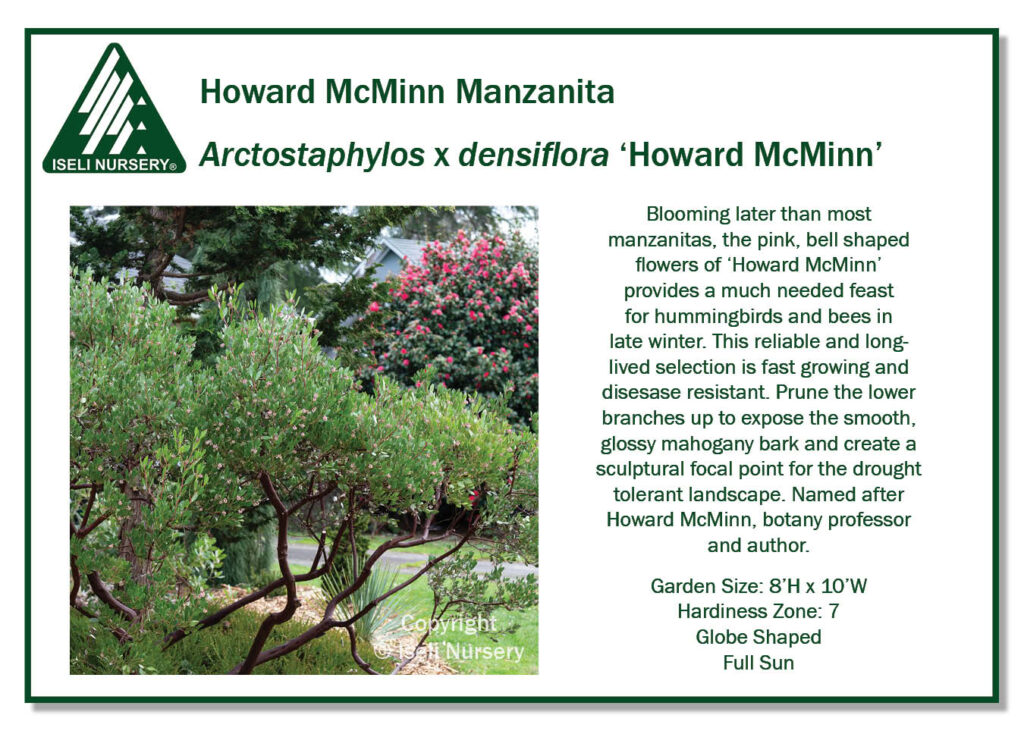 ISELI NURSERY®

Howard McMinn Manzanita

Arctostaphylos x densiflora 'Howard McMinn'

Copyright © Iseli Nursery

Blooming later than most manzanitas, the pink, bell shaped flowers of 'Howard McMinn' provides a much needed feast for hummingbirds and bees in late winter. This reliable and long-lived selection is fast growing and disease resistant. Prune the lower branches up to expose the smooth, glossy mahogany bark and create a sculptural focal point for the drought tolerant landscape. Named after Howard McMinn, botany professor and author.

Garden Size: 8'H x 10'W
Hardiness Zone: 7
Globe Shaped
Full Sun